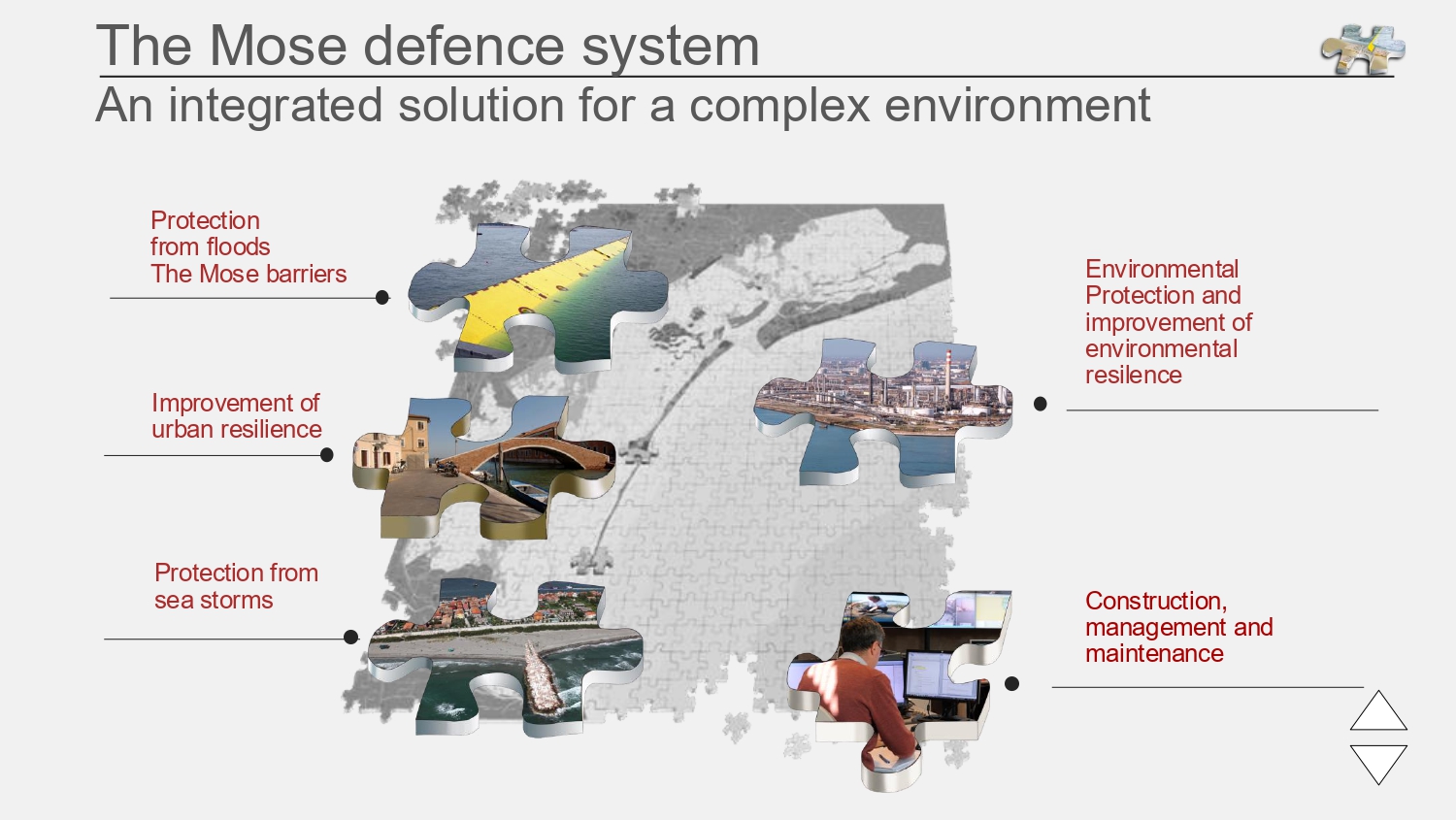 The Mose defence system
An integrated solution for a complex environment

Protection from floods
The Mose barriers

Improvement of urban resilience

Protection from sea storms

Environmental Protection and improvement of environmental resilence

Construction, management and maintenance